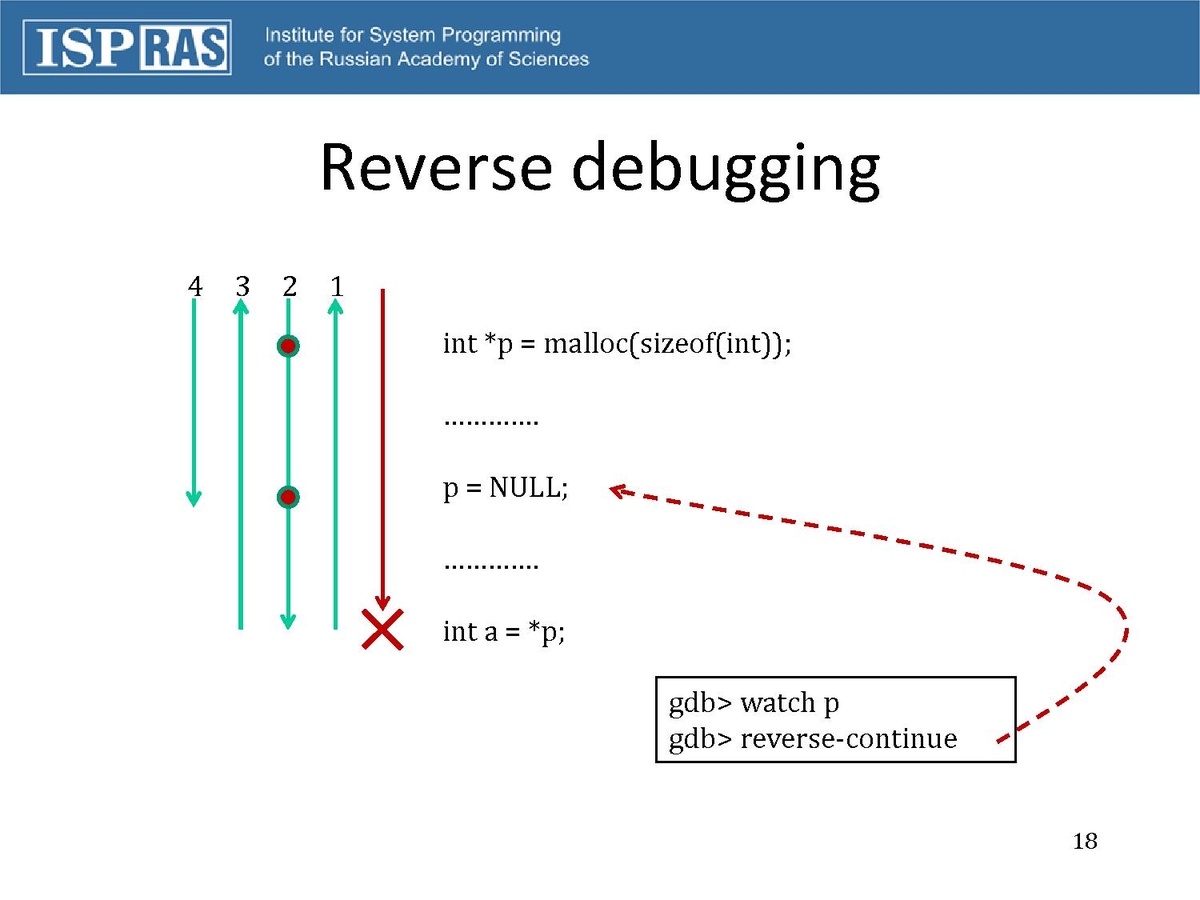 ISP RAS Institute for System Programming of the Russian Academy of Sciences

Reverse debugging

4 3 2 1

int *p = malloc(sizeof(int));

………….

p = NULL;

………….

int a = *p;

gdb> watch p
gdb> reverse-continue

18